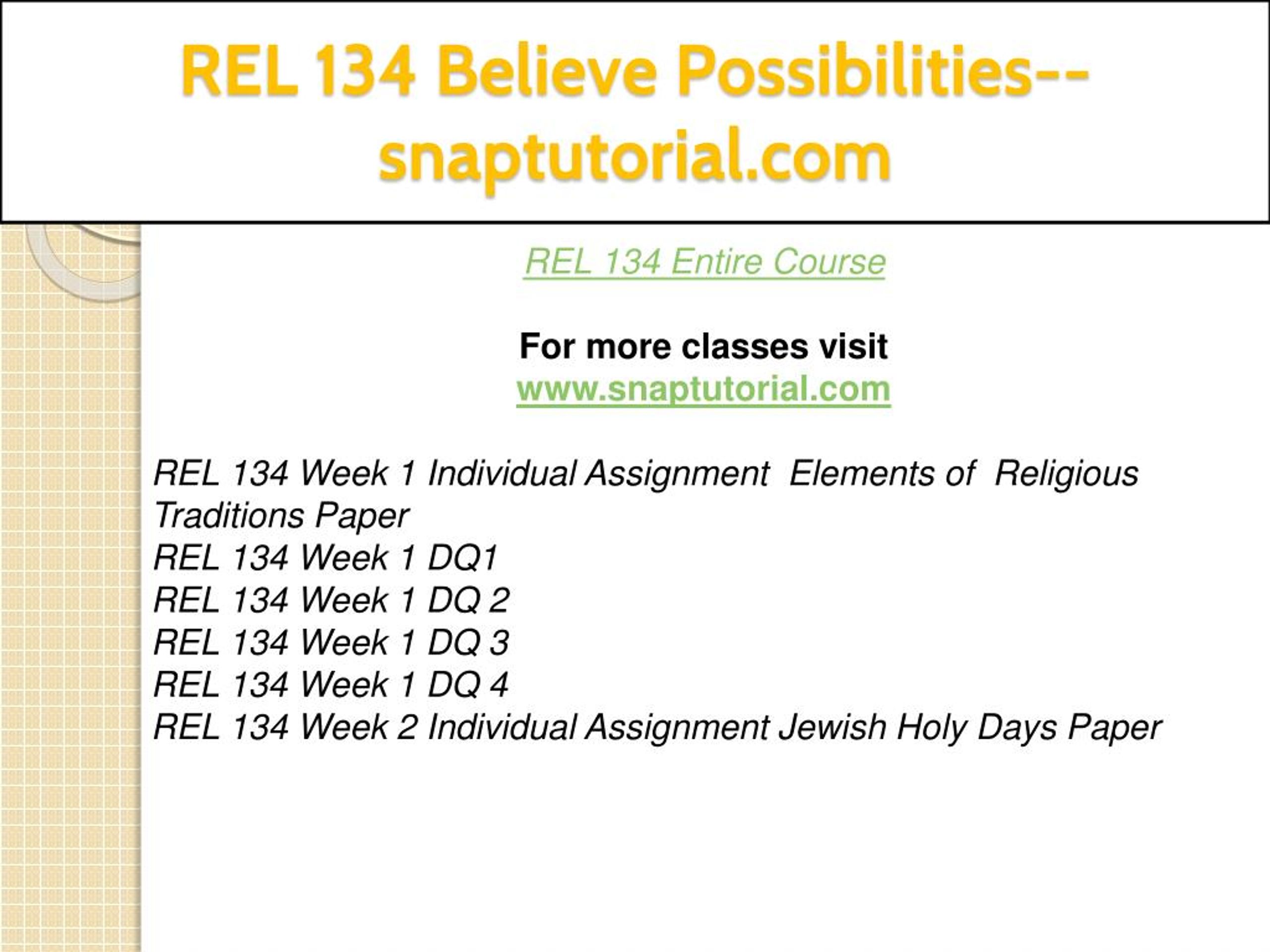 REL 134 Believe Possibilities--snaptutorial.com

REL 134 Entire Course

For more classes visit
www.snaptutorial.com

REL 134 Week 1 Individual Assignment Elements of Religious Traditions Paper
REL 134 Week 1 DQ1
REL 134 Week 1 DQ 2
REL 134 Week 1 DQ 3
REL 134 Week 1 DQ 4
REL 134 Week 2 Individual Assignment Jewish Holy Days Paper